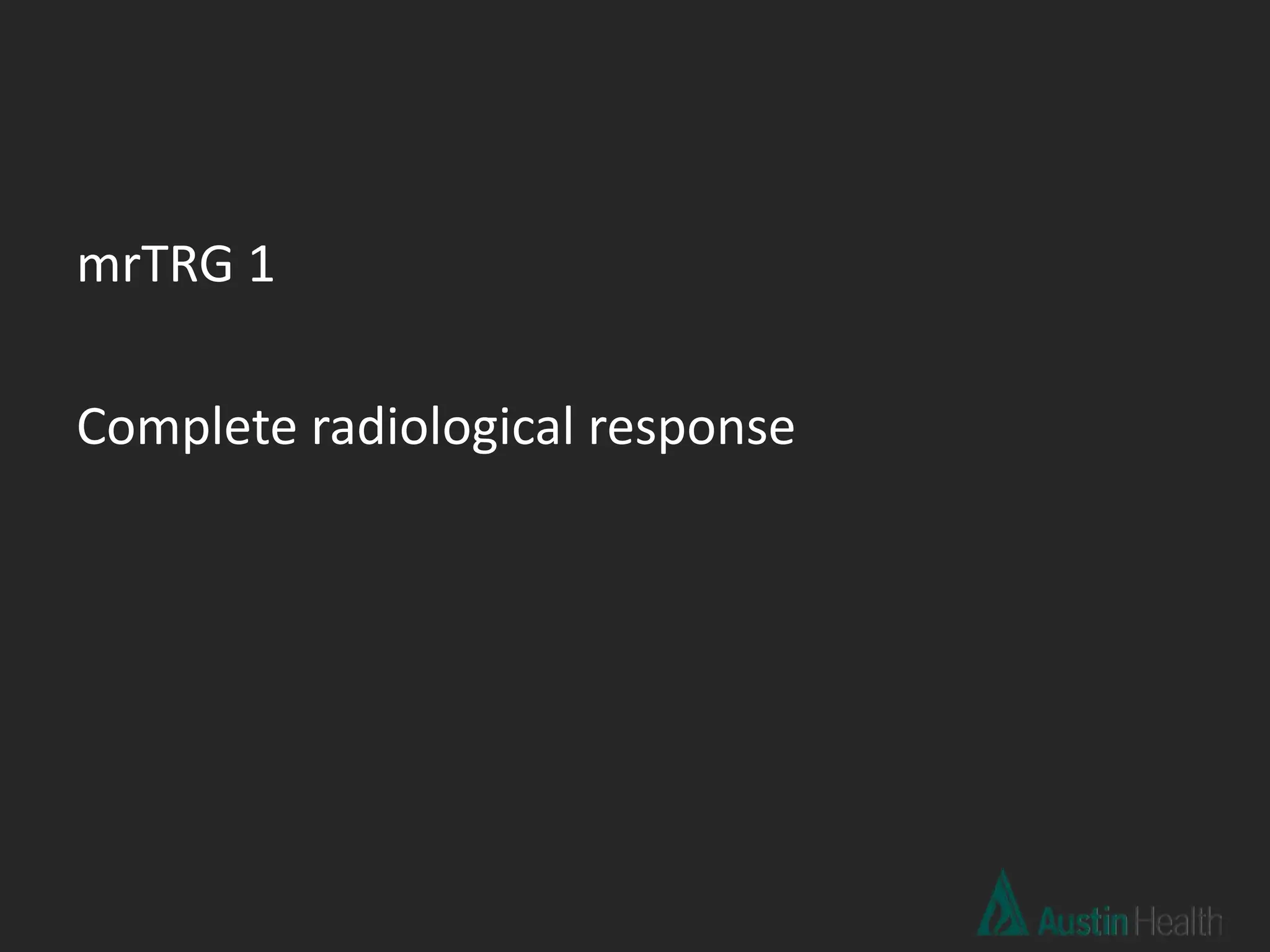 mrTRG 1

Complete radiological response

Austin Health